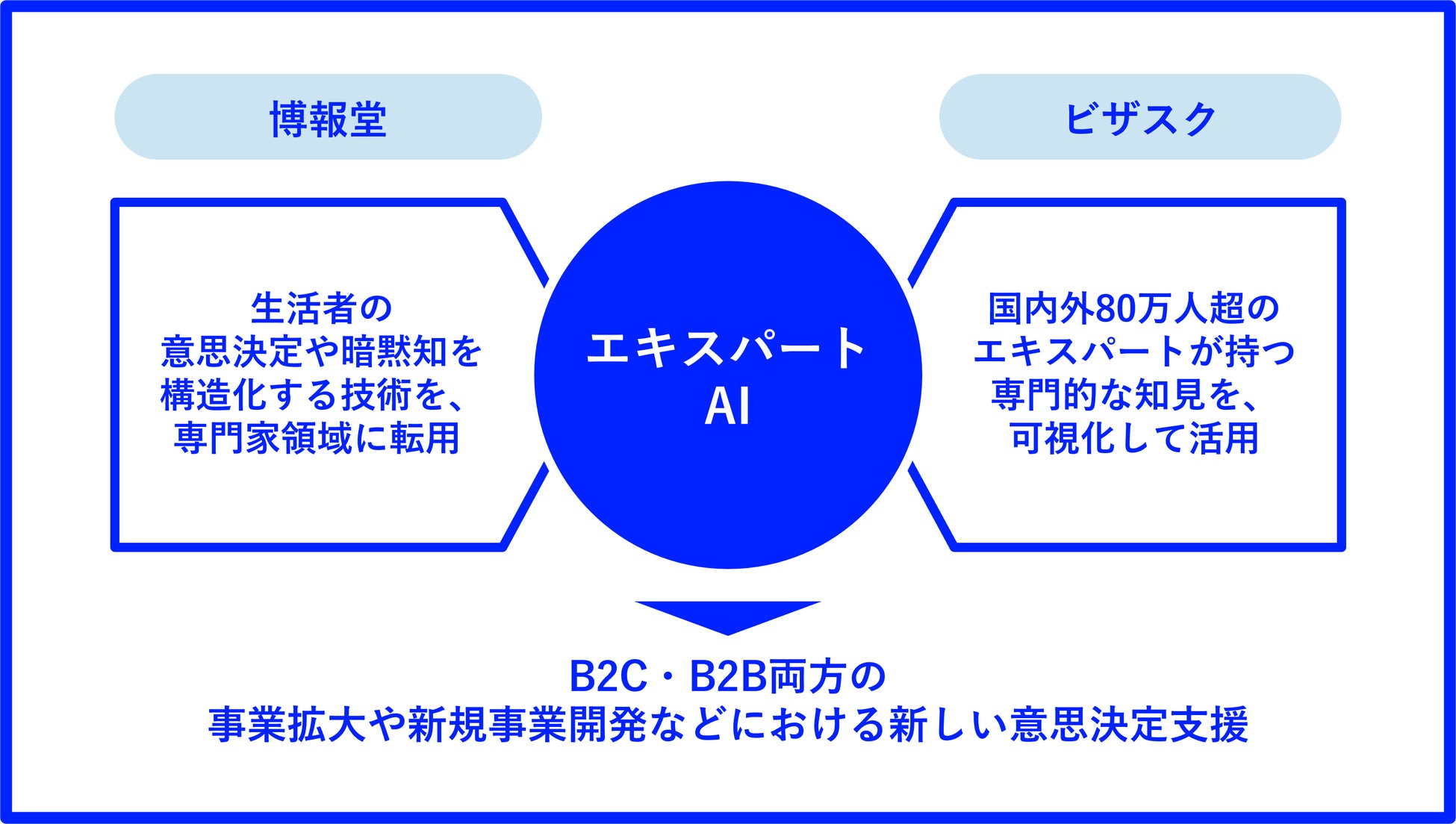 博報堂

ビザスク

生活者の
意思決定や暗黙知を
構造化する技術を、
専門家領域に転用

エキスパート
AI

国内外80万人超の
エキスパートが持つ
専門的な知見を、
可視化して活用

B2C・B2B両方の
事業拡大や新規事業開発などにおける新しい意思決定支援